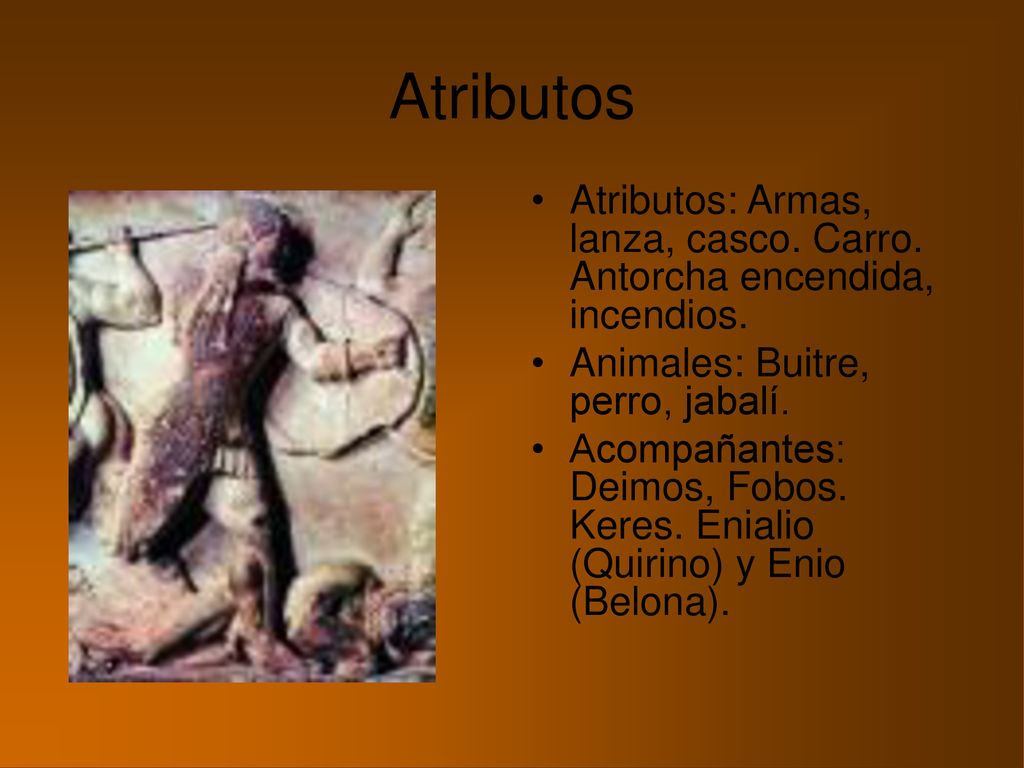 Atributos

• Atributos: Armas, lanza, casco. Carro. Antorcha encendida, incendios.
• Animales: Buitre, perro, jabalí.
• Acompañantes: Deimos, Fobos. Keres. Enialio (Quirino) y Enio (Belona).